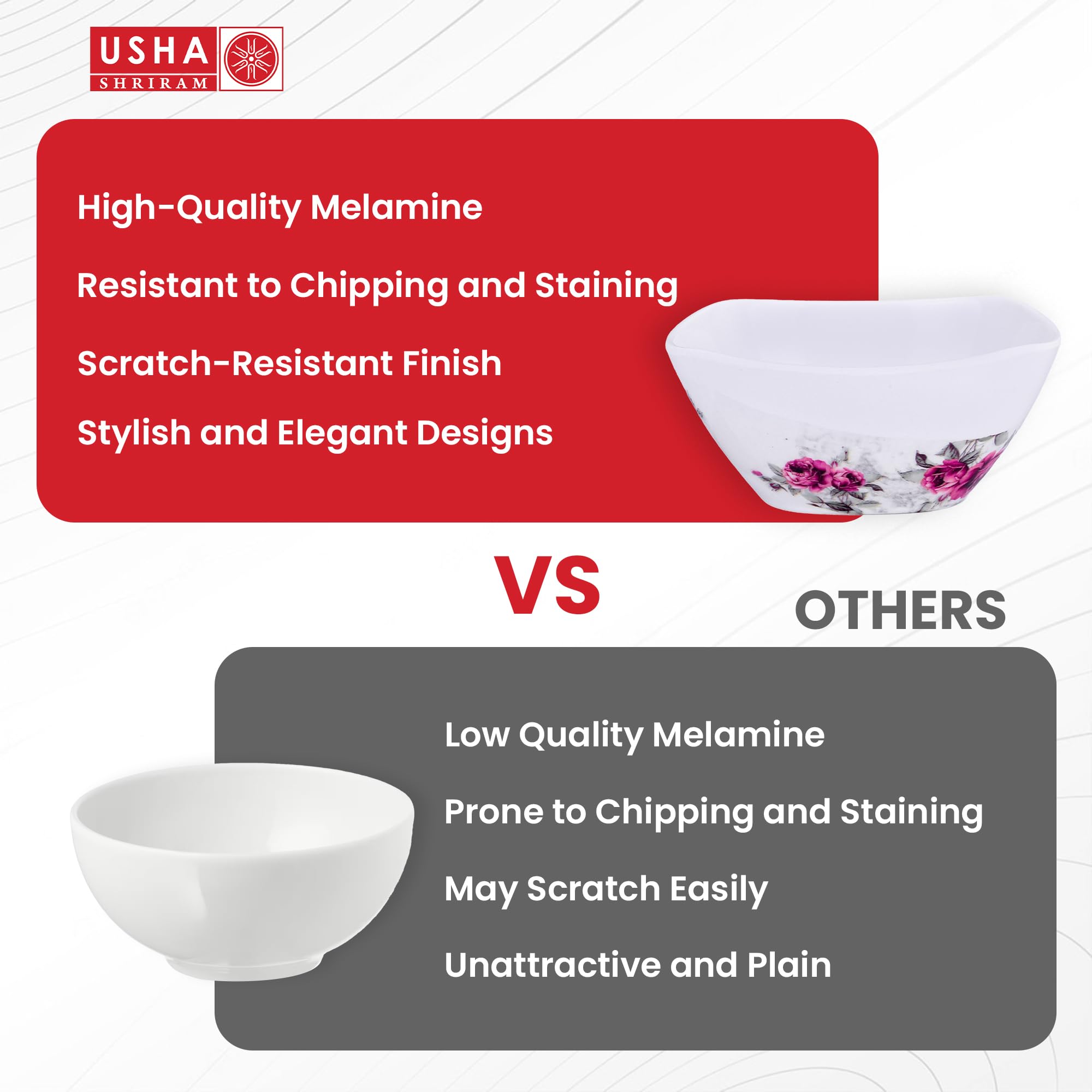 USHA
SHRIRAM

High-Quality Melamine

Resistant to Chipping and Staining

Scratch-Resistant Finish

Stylish and Elegant Designs

VS

OTHERS

Low Quality Melamine

Prone to Chipping and Staining

May Scratch Easily

Unattractive and Plain